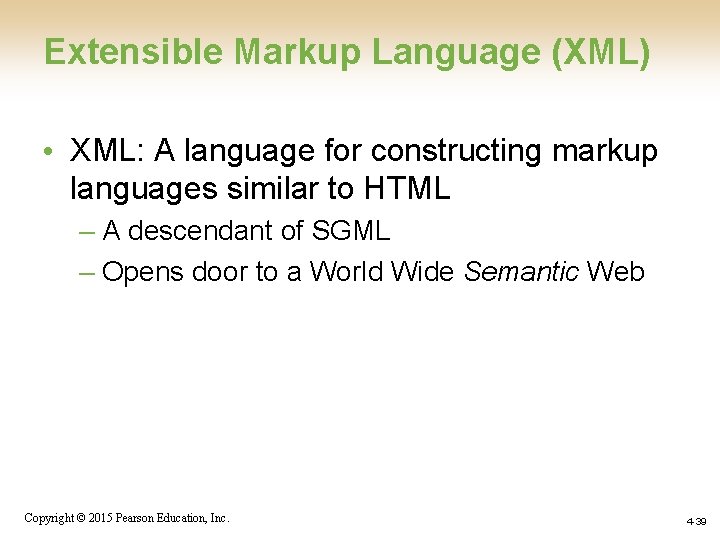 Extensible Markup Language (XML)

• XML: A language for constructing markup languages similar to HTML

– A descendant of SGML

– Opens door to a World Wide Semantic Web

Copyright © 2015 Pearson Education, Inc.

4-39